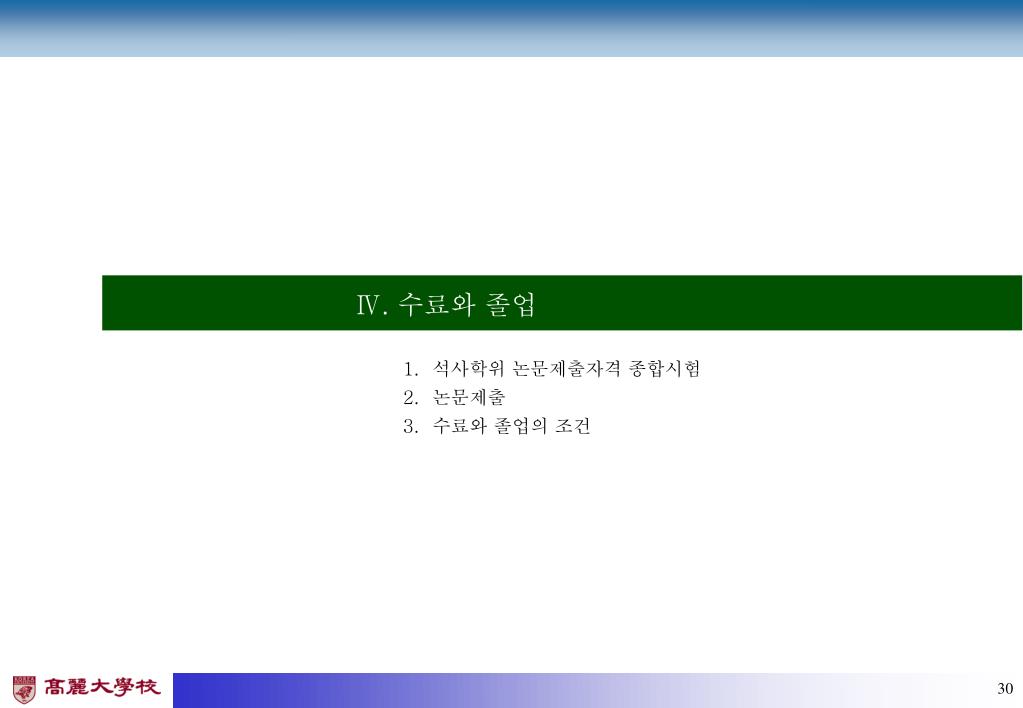 Ⅳ. 수료와 졸업

1. 석사학위 논문제출자격 종합시험
2. 논문제출
3. 수료와 졸업의 조건

高麗大學校

30